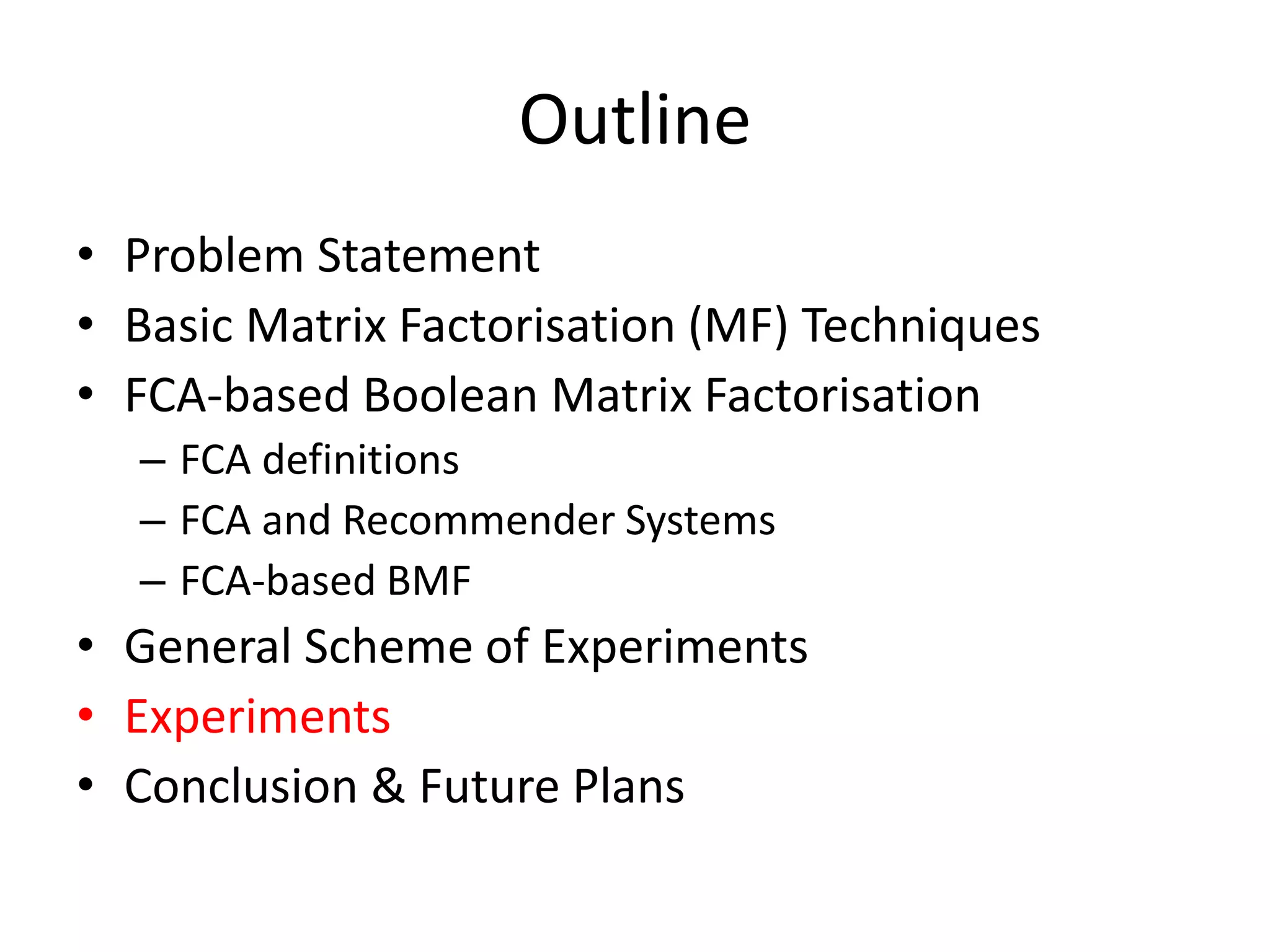 Outline

• Problem Statement
• Basic Matrix Factorisation (MF) Techniques
• FCA-based Boolean Matrix Factorisation
– FCA definitions
– FCA and Recommender Systems
– FCA-based BMF
• General Scheme of Experiments
• Experiments
• Conclusion & Future Plans